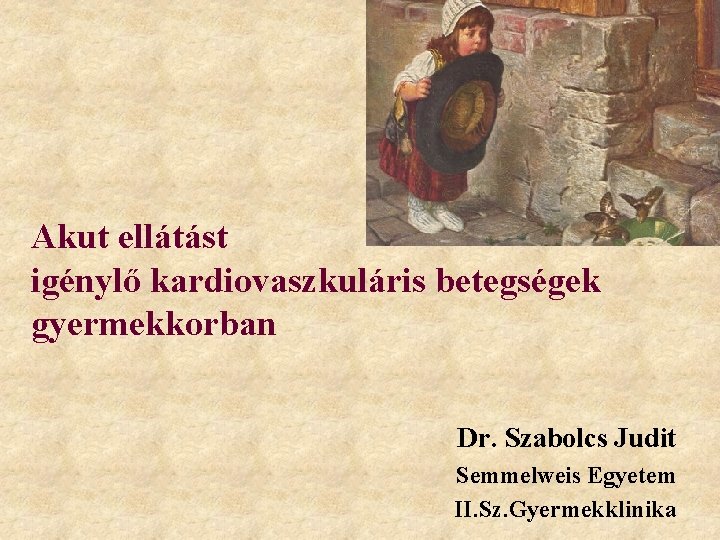 Akut ellátást
igénylő kardiovaszkuláris betegségek
gyermekkorban

Dr. Szabolcs Judit
Semmelweis Egyetem
II.Sz.Gyermekklinika